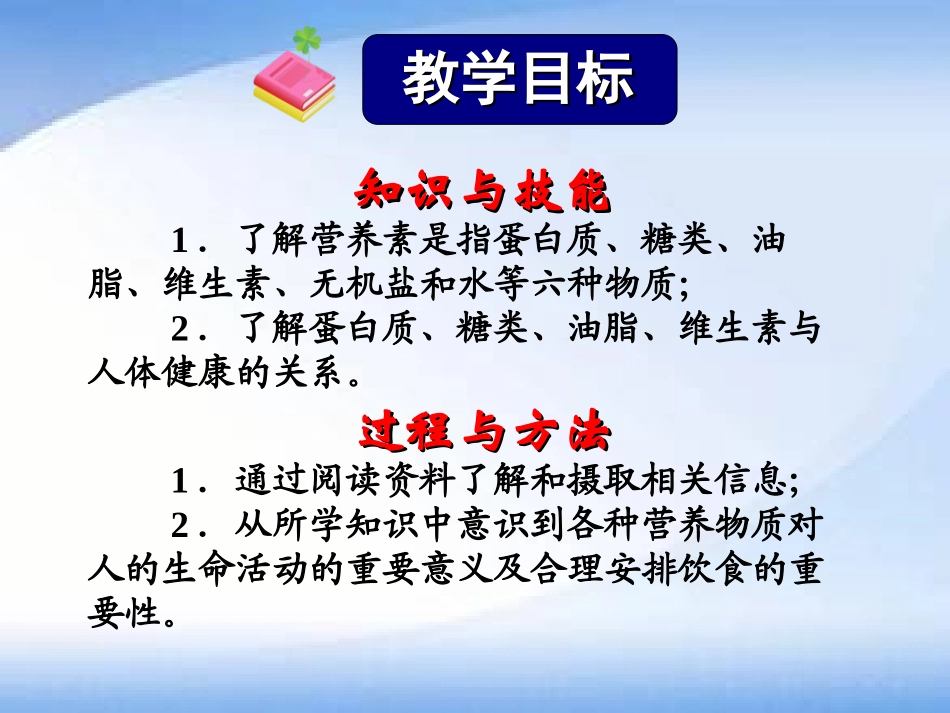 教学目标

知识与技能

1．了解营养素是指蛋白质、糖类、油脂、维生素、无机盐和水等六种物质;

2．了解蛋白质、糖类、油脂、维生素与人体健康的关系。

过程与方法

1．通过阅读资料了解和摄取相关信息;

2．从所学知识中意识到各种营养物质对人的生命活动的重要意义及合理安排饮食的重要性。